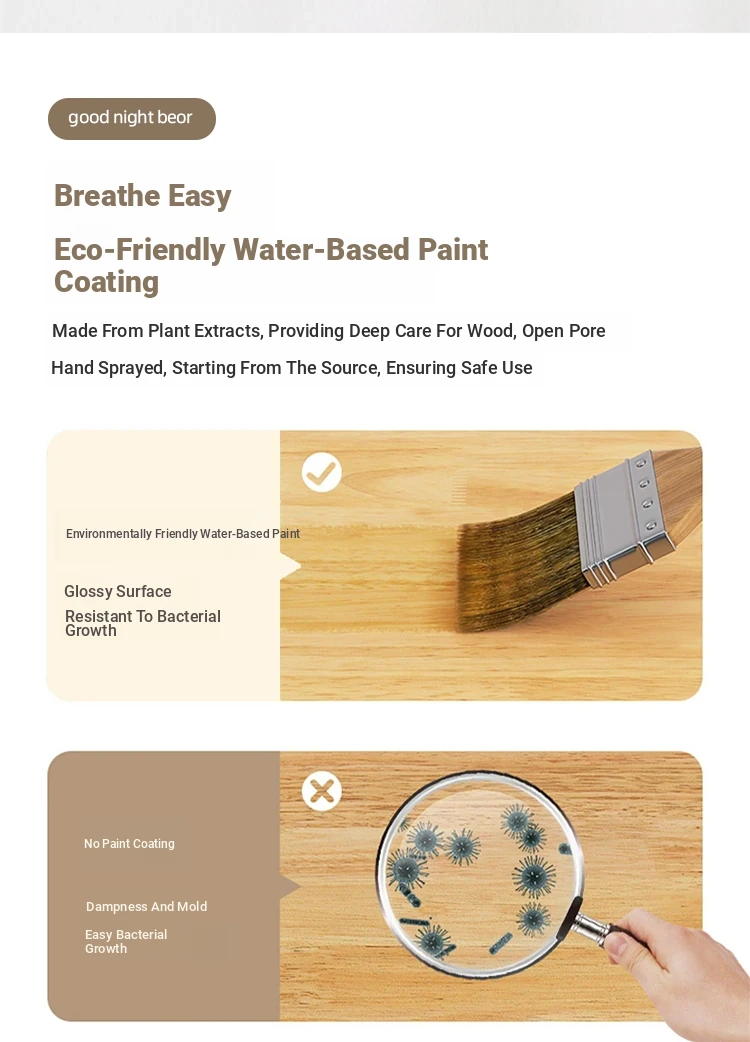 good night beor

Breathe Easy

Eco-Friendly Water-Based Paint Coating

Made From Plant Extracts, Providing Deep Care For Wood, Open Pore

Hand Sprayed, Starting From The Source, Ensuring Safe Use

Environmentally Friendly Water-Based Paint

Glossy Surface

Resistant To Bacterial Growth

No Paint Coating

Dampness And Mold

Easy Bacterial Growth